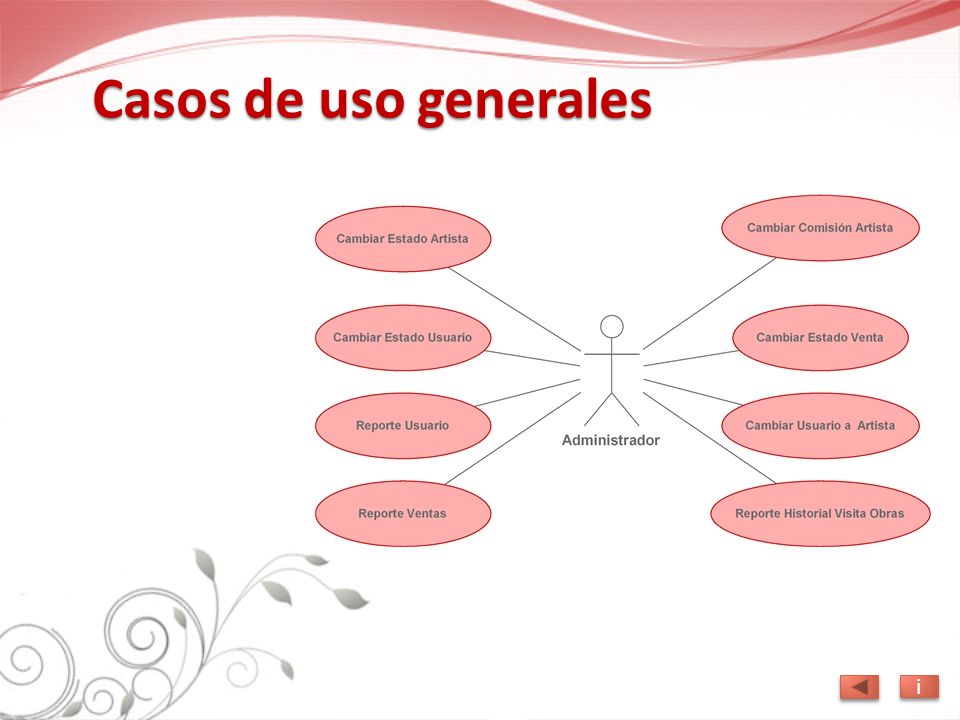 Casos de uso generales

Cambiar Estado Artista

Cambiar Estado Usuario

Reporte Usuario

Reporte Ventas

Administrador

Cambiar Comisión Artista

Cambiar Estado Venta

Cambiar Usuario a Artista

Reporte Historial Visita Obras

i